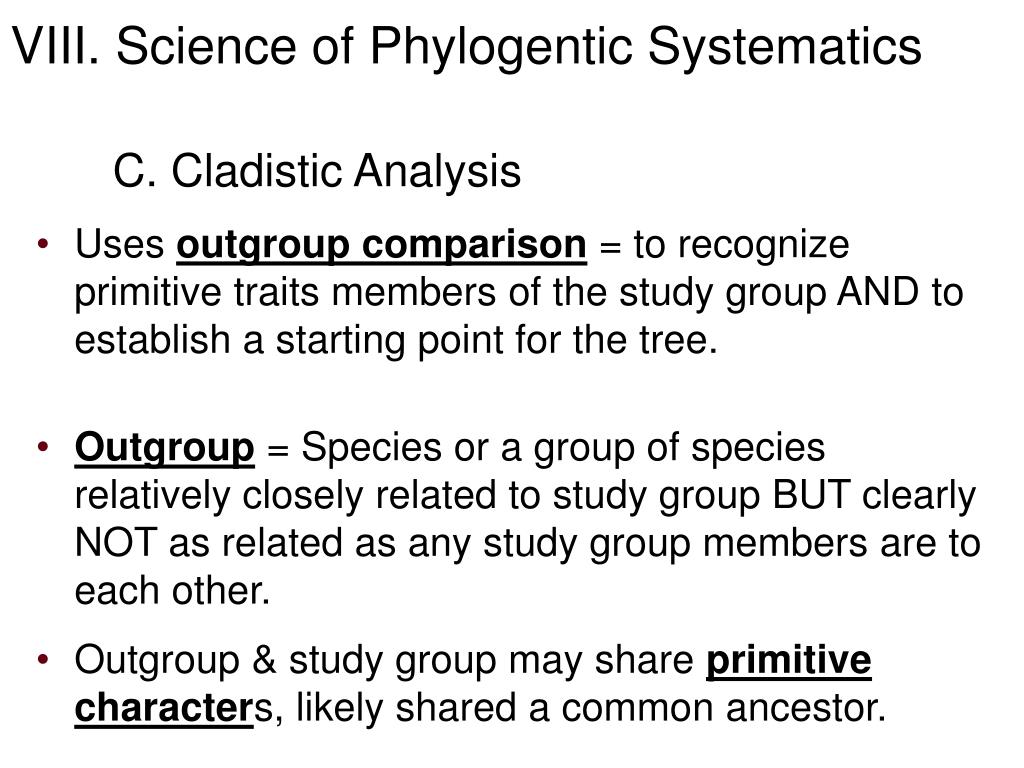 VIII. Science of Phylogentic Systematics

C. Cladistic Analysis

• Uses outgroup comparison = to recognize primitive traits members of the study group AND to establish a starting point for the tree.

• Outgroup = Species or a group of species relatively closely related to study group BUT clearly NOT as related as any study group members are to each other.

• Outgroup & study group may share primitive characters, likely shared a common ancestor.